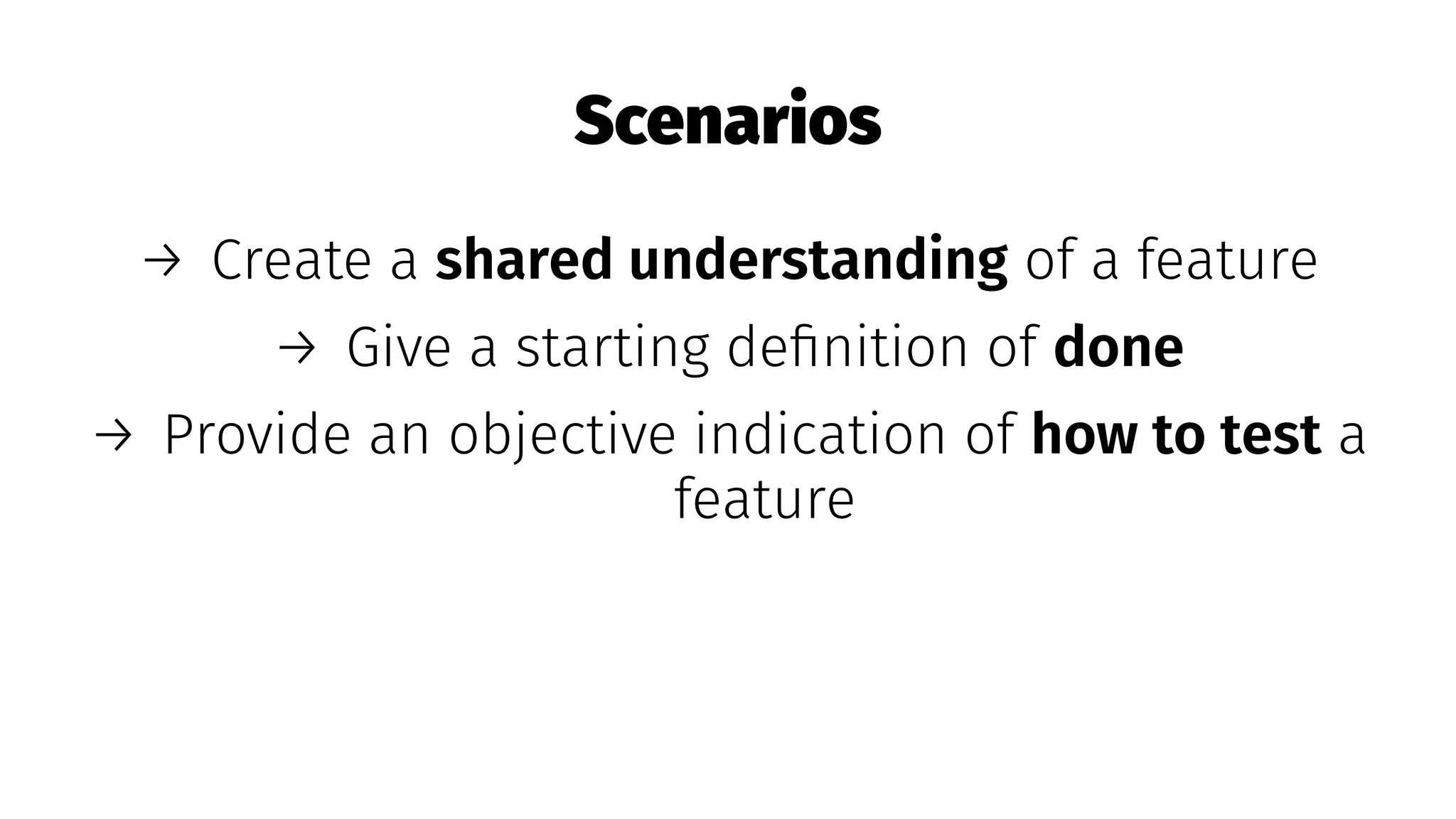 Scenarios

→ Create a shared understanding of a feature

→ Give a starting definition of done

→ Provide an objective indication of how to test a feature